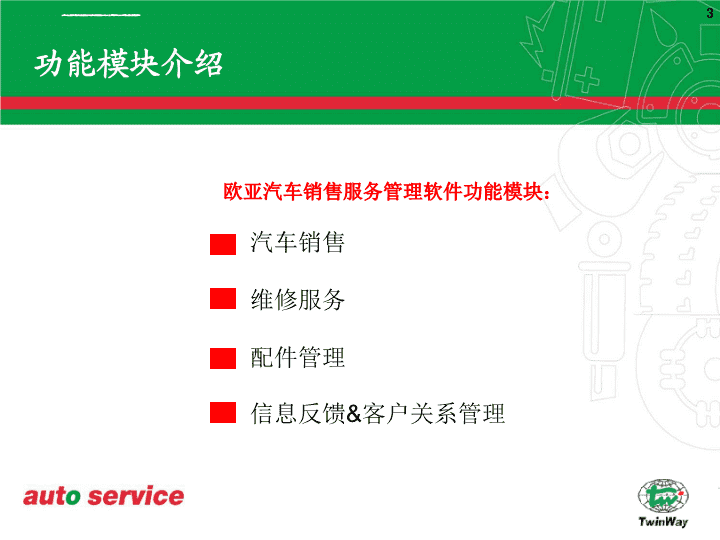 3

功能模块介绍

欧亚汽车销售服务管理软件功能模块：

汽车销售

维修服务

配件管理

信息反馈&客户关系管理

auto service

TwinWay